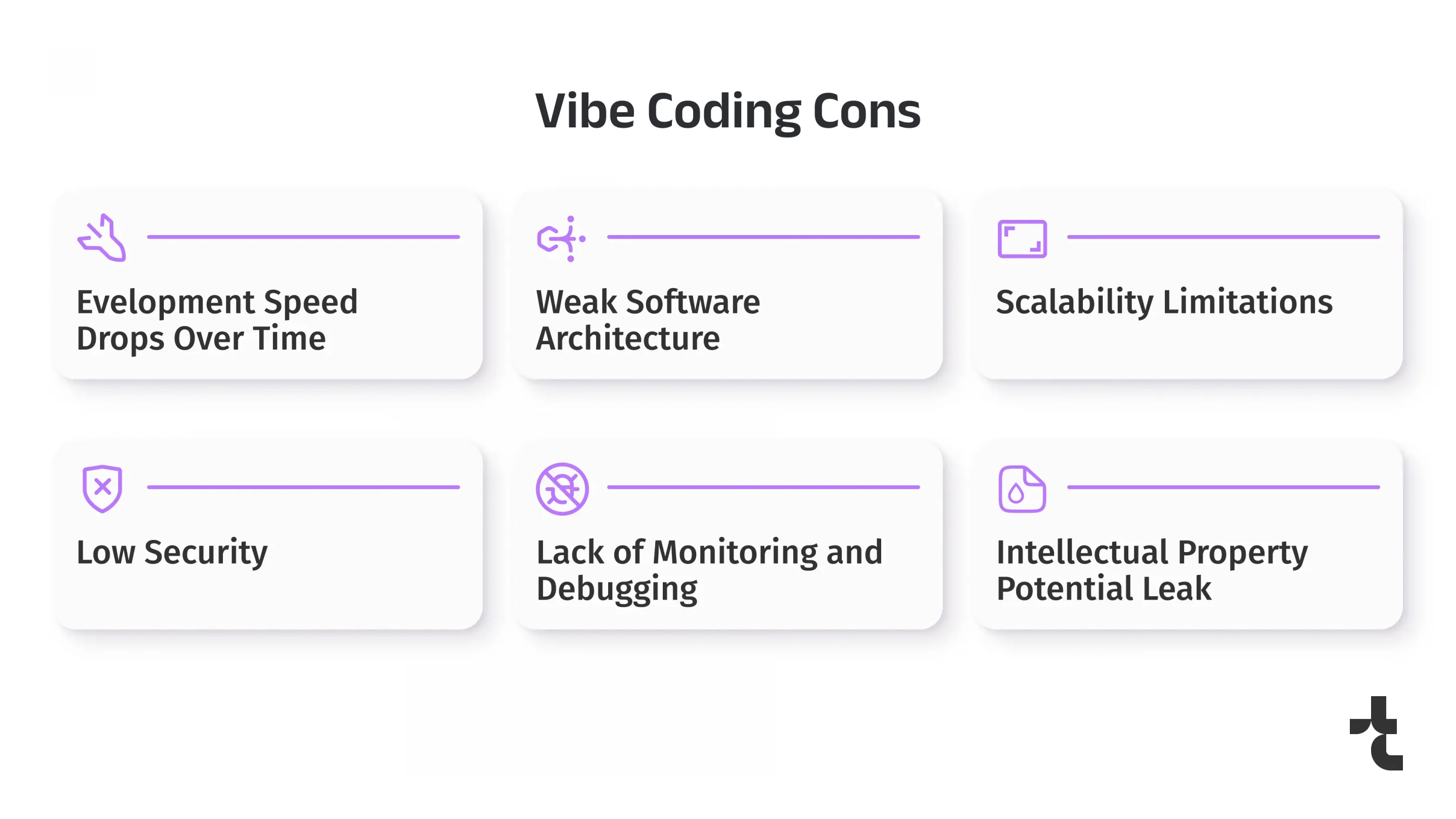 Vibe Coding Cons

Evelopment Speed Drops Over Time

Weak Software Architecture

Scalability Limitations

Low Security

Lack of Monitoring and Debugging

Intellectual Property Potential Leak